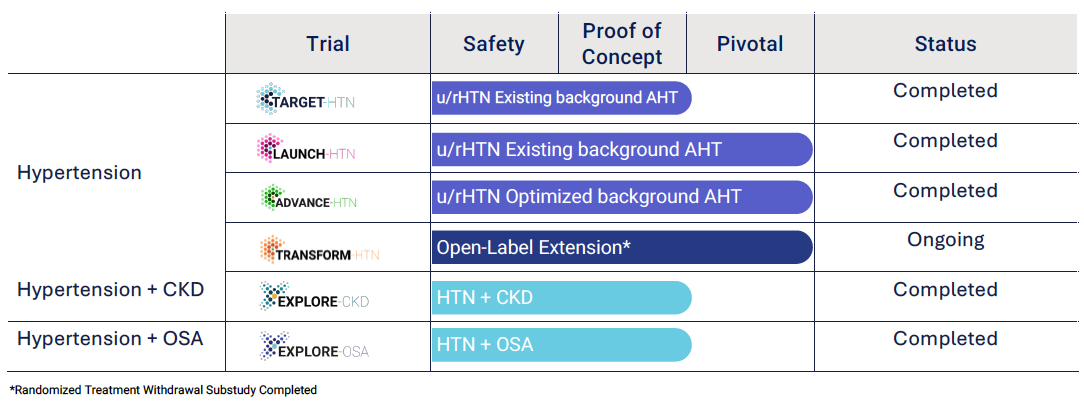 | | Trial | Safety | Proof of Concept | Pivotal | Status |
|---|---|---|---|---|---|
| Hypertension | TARGET-HTN | u/rHTN Existing background AHT | | | Completed |
| | LAUNCH-HTN | u/rHTN Existing background AHT | | | Completed |
| | ADVANCE-HTN | u/rHTN Optimized background AHT | | | Completed |
| | TRANSFORM-HTN | Open-Label Extension* | | | Ongoing |
| Hypertension + CKD | EXPLORE-CKD | HTN + CKD | | | Completed |
| Hypertension + OSA | EXPLORE-OSA | HTN + OSA | | | Completed |

*Randomized Treatment Withdrawal Substudy Completed